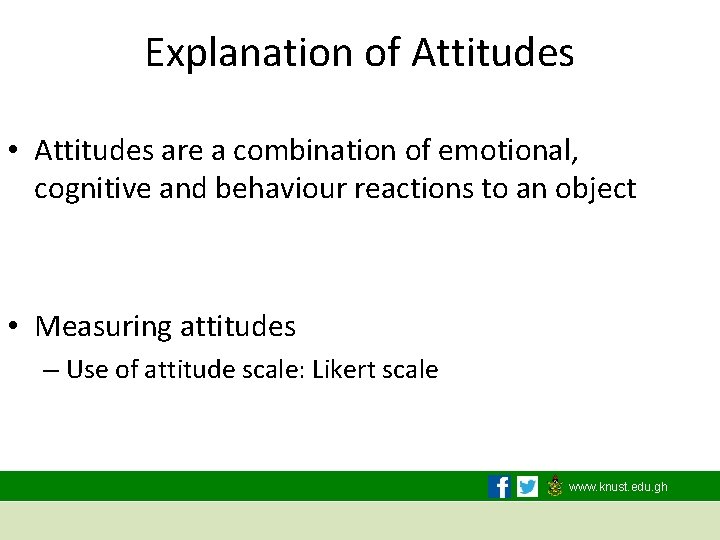 Explanation of Attitudes

• Attitudes are a combination of emotional, cognitive and behaviour reactions to an object

• Measuring attitudes
– Use of attitude scale: Likert scale

www.knust.edu.gh